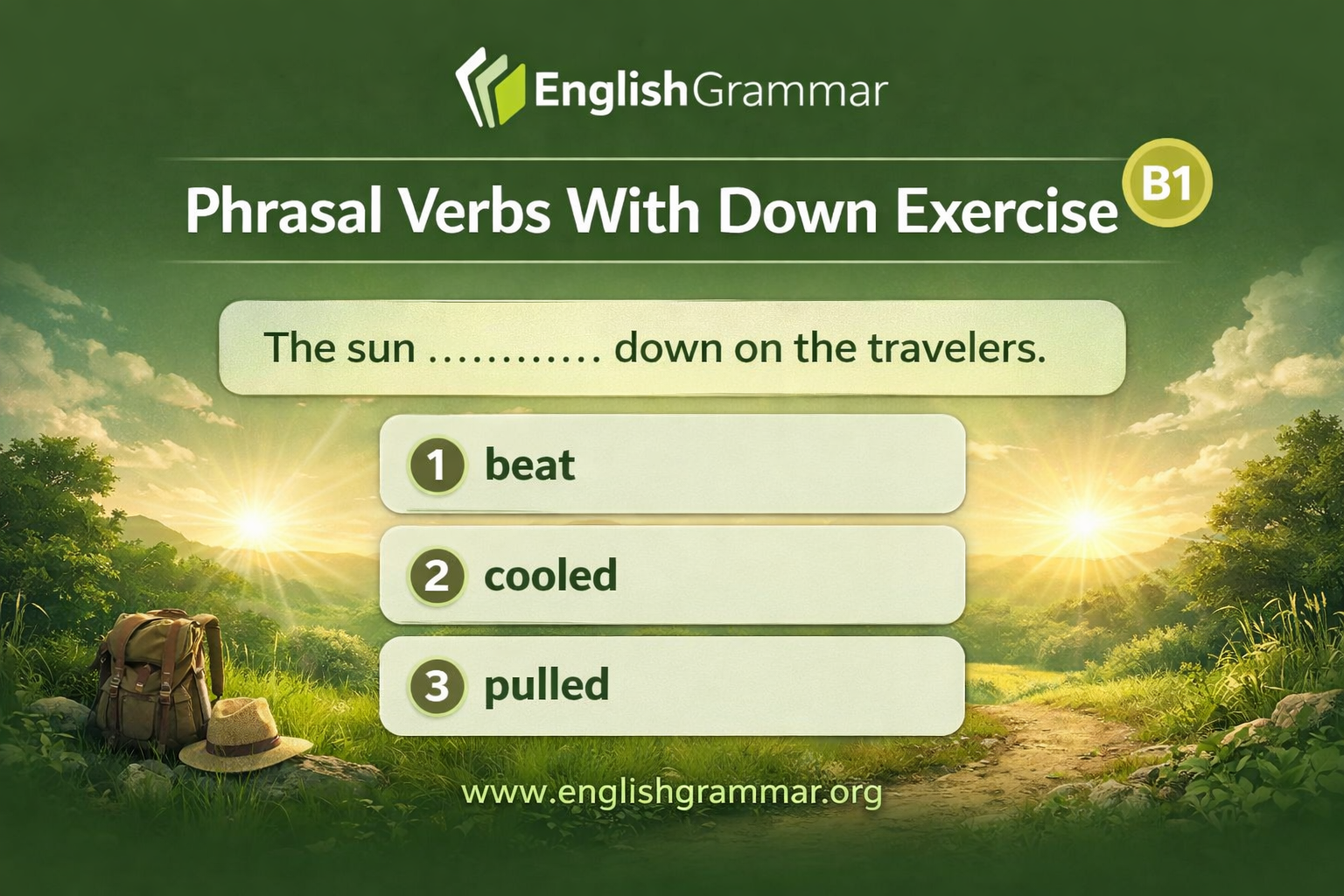 EnglishGrammar

Phrasal Verbs With Down Exercise B1

The sun ………… down on the travelers.

1 beat

2 cooled

3 pulled

www.englishgrammar.org